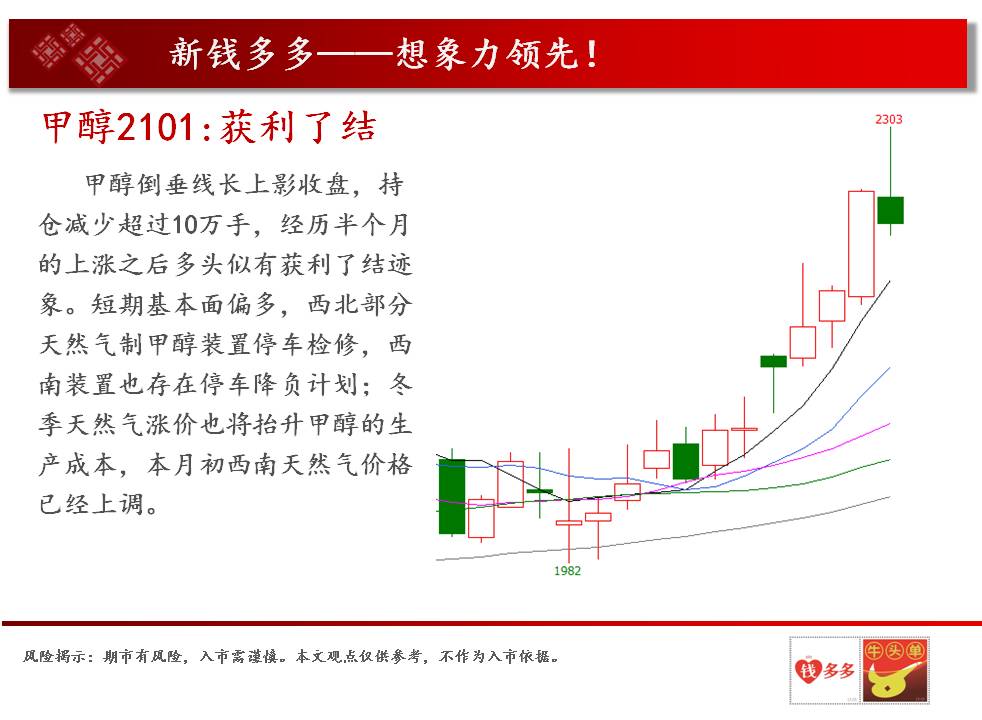 新钱多多——想象力领先！

甲醇2101:获利了结

甲醇倒垂线长上影收盘，持仓减少超过10万手，经历半个月的上涨之后多头似有获利了结迹象。短期基本面偏多，西北部分天然气制甲醇装置停车检修，西南装置也存在停车降负计划；冬季天然气涨价也将抬升甲醇的生产成本，本月初西南天然气价格已经上调。

2303

1982

风险揭示：期市有风险，入市需谨慎。本文观点仅供参考，不作为入市依据。

钱多多

牛头单